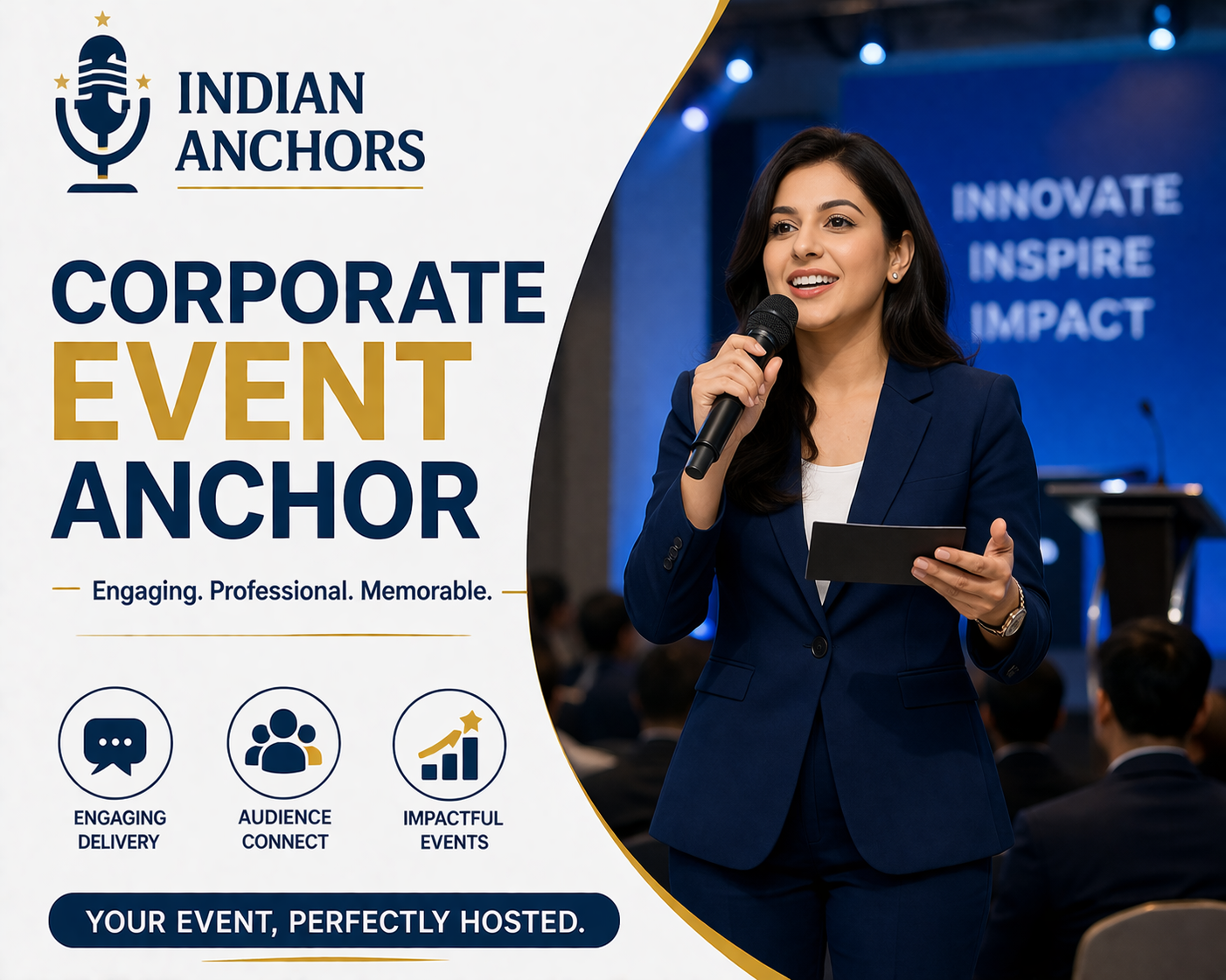 INDIAN ANCHORS

CORPORATE EVENT ANCHOR

Engaging. Professional. Memorable.

ENGAGING DELIVERY

AUDIENCE CONNECT

IMPACTFUL EVENTS

YOUR EVENT, PERFECTLY HOSTED.

INNOVATE
INSPIRE
IMPACT